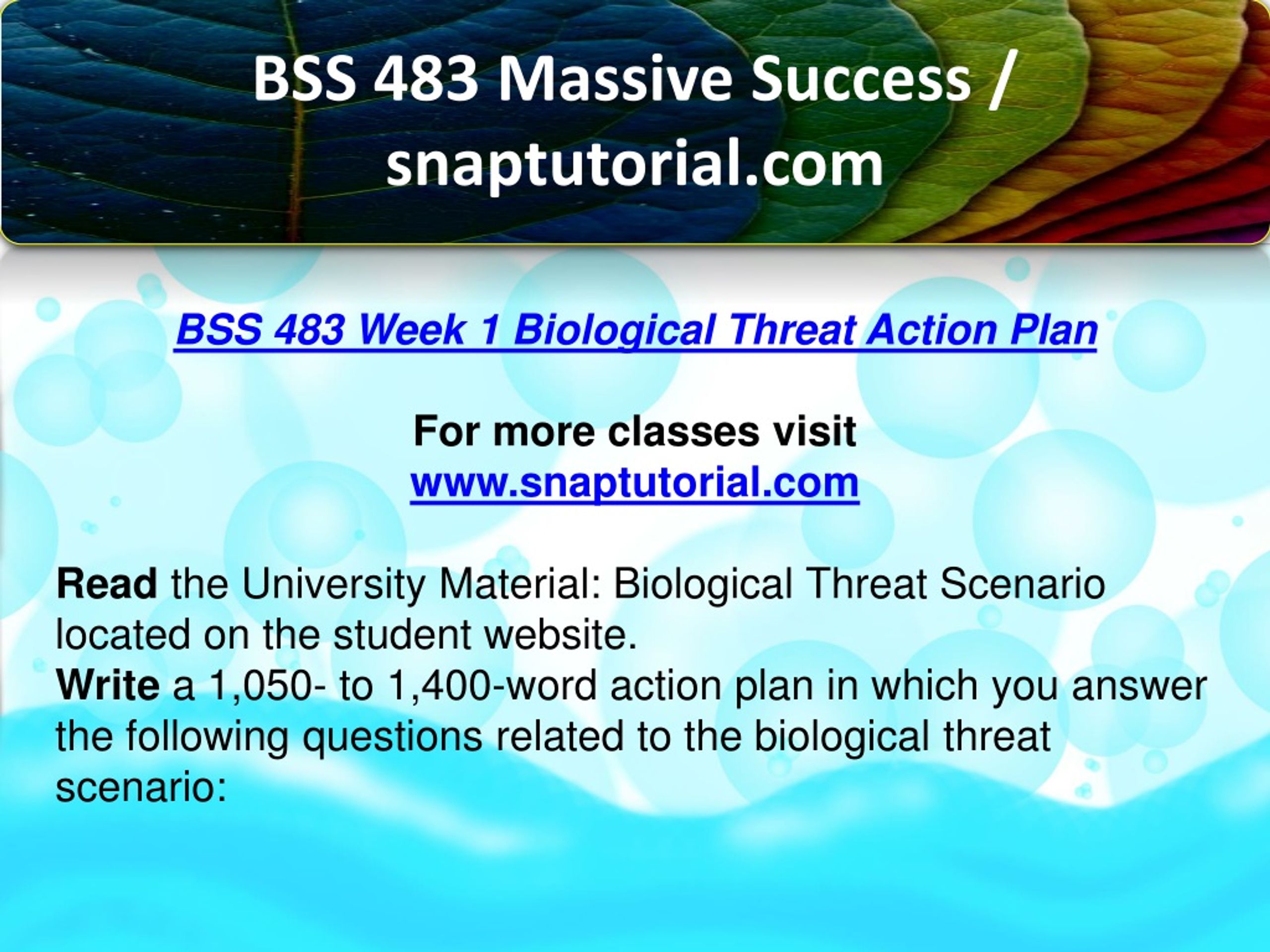 BSS 483 Massive Success / snaptutorial.com

BSS 483 Week 1 Biological Threat Action Plan

For more classes visit
www.snaptutorial.com

Read the University Material: Biological Threat Scenario located on the student website.
Write a 1,050- to 1,400-word action plan in which you answer the following questions related to the biological threat scenario: